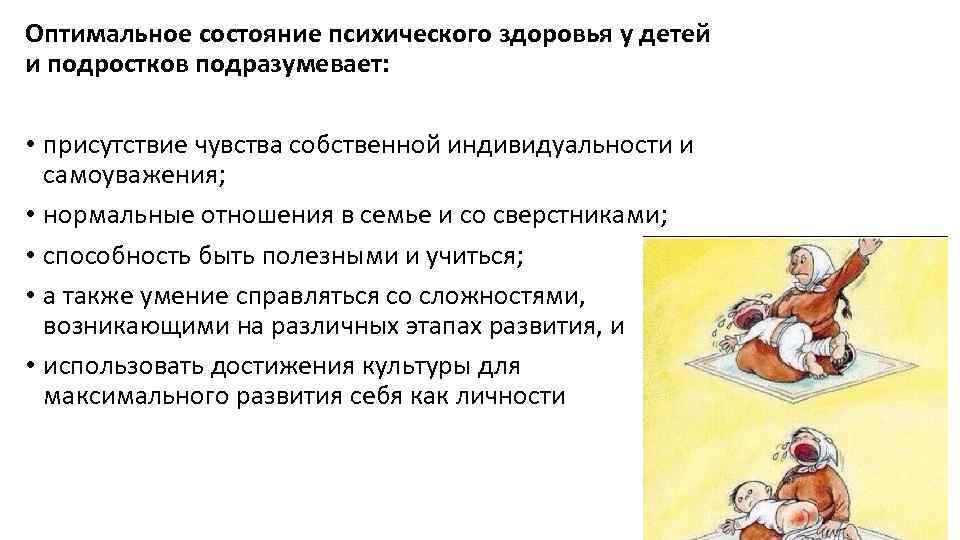 Оптимальное состояние психического здоровья у детей и подростков подразумевает:

• присутствие чувства собственной индивидуальности и самоуважения;
• нормальные отношения в семье и со сверстниками;
• способность быть полезными и учиться;
• а также умение справляться со сложностями, возникающими на различных этапах развития, и
• использовать достижения культуры для максимального развития себя как личности